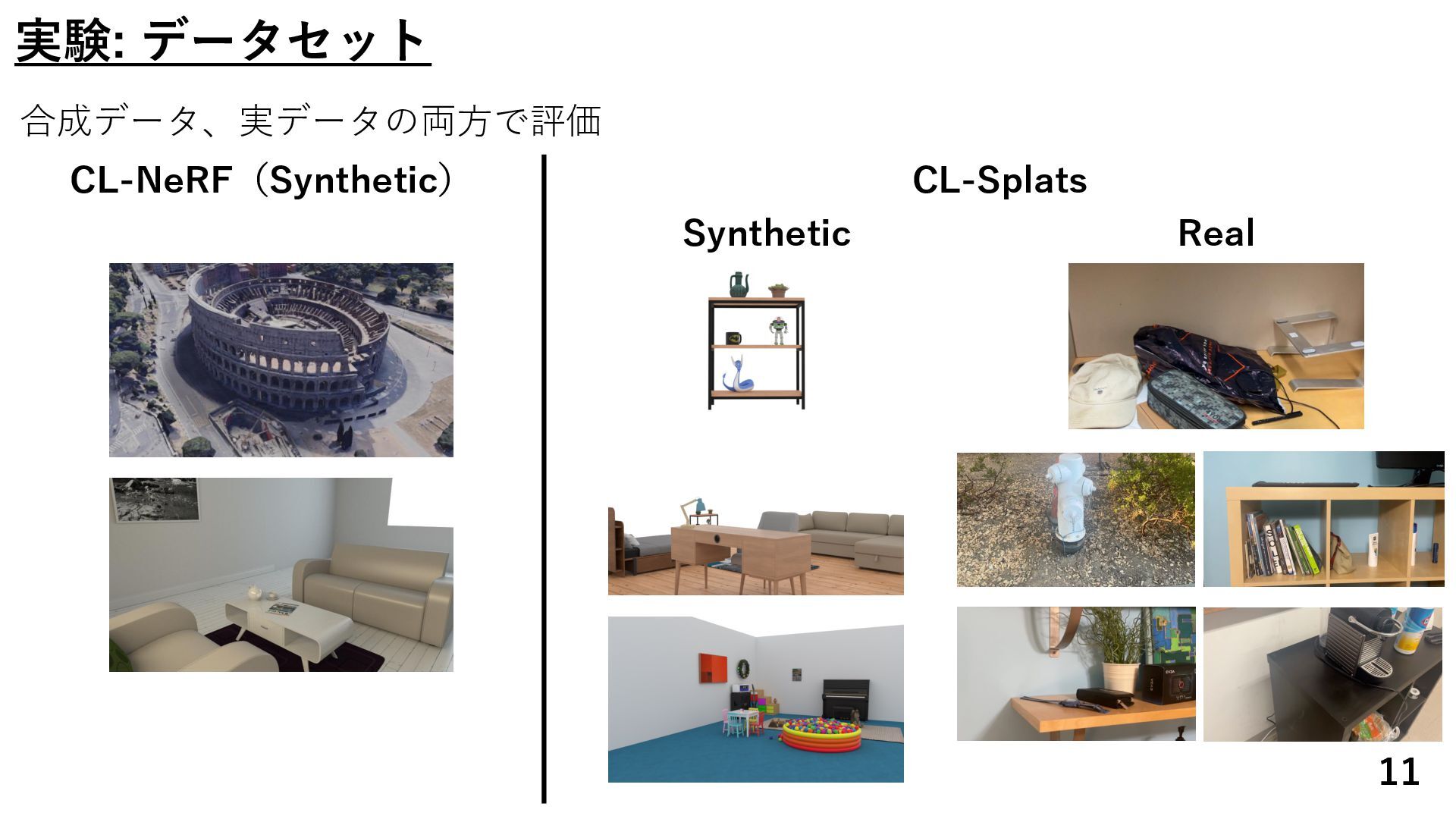 実験: データセット

合成データ、実データの両方で評価

CL-NeRF（Synthetic）

CL-Splats

Synthetic

Real

11